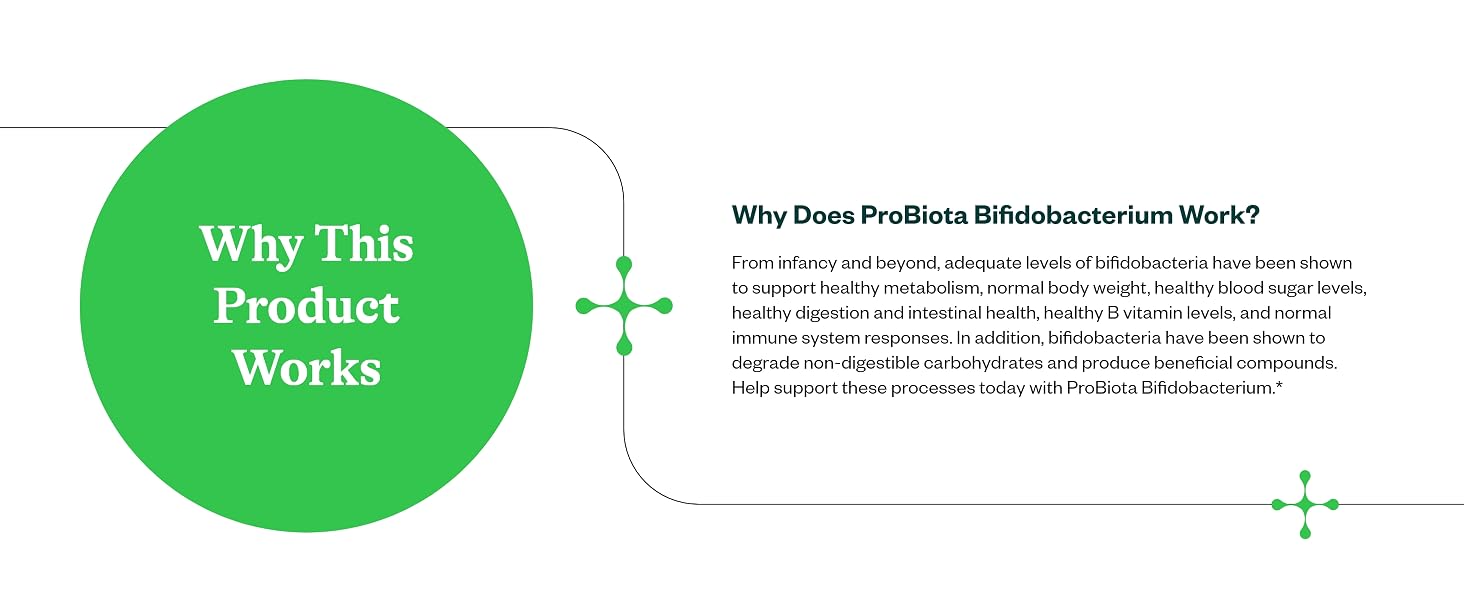 Why This Product Works

Why Does ProBiota Bifidobacterium Work?

From infancy and beyond, adequate levels of bifidobacteria have been shown to support healthy metabolism, normal body weight, healthy blood sugar levels, healthy digestion and intestinal health, healthy B vitamin levels, and normal immune system responses. In addition, bifidobacteria have been shown to degrade non-digestible carbohydrates and produce beneficial compounds. Help support these processes today with ProBiota Bifidobacterium.*